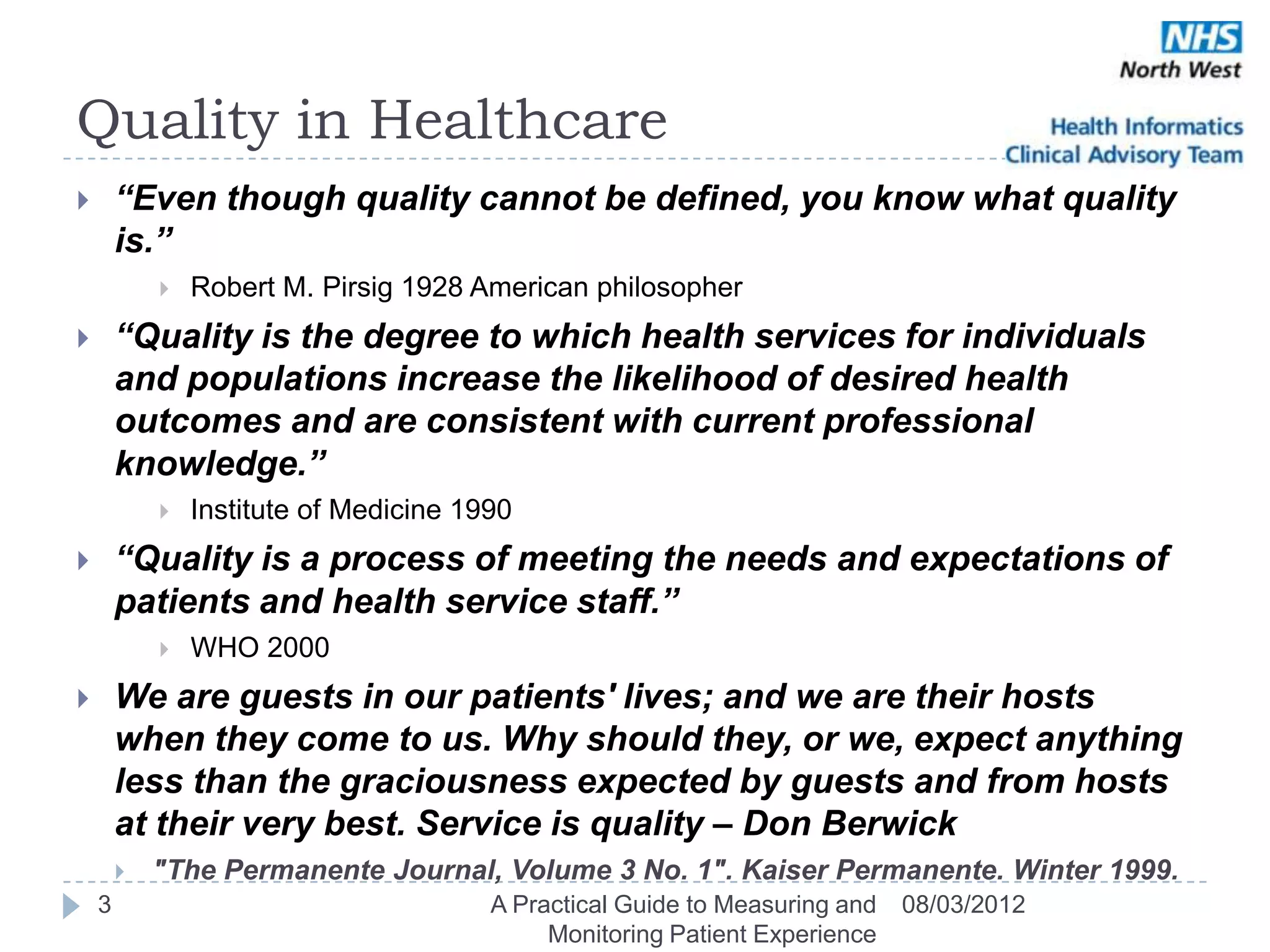 NHS
North West

Health Informatics
Clinical Advisory Team

Quality in Healthcare

“Even though quality cannot be defined, you know what quality is.”

Robert M. Pirsig 1928 American philosopher

“Quality is the degree to which health services for individuals and populations increase the likelihood of desired health outcomes and are consistent with current professional knowledge.”

Institute of Medicine 1990

“Quality is a process of meeting the needs and expectations of patients and health service staff.”

WHO 2000

We are guests in our patients' lives; and we are their hosts when they come to us. Why should they, or we, expect anything less than the graciousness expected by guests and from hosts at their very best. Service is quality – Don Berwick

"The Permanente Journal, Volume 3 No. 1". Kaiser Permanente. Winter 1999.

3

A Practical Guide to Measuring and Monitoring Patient Experience

08/03/2012